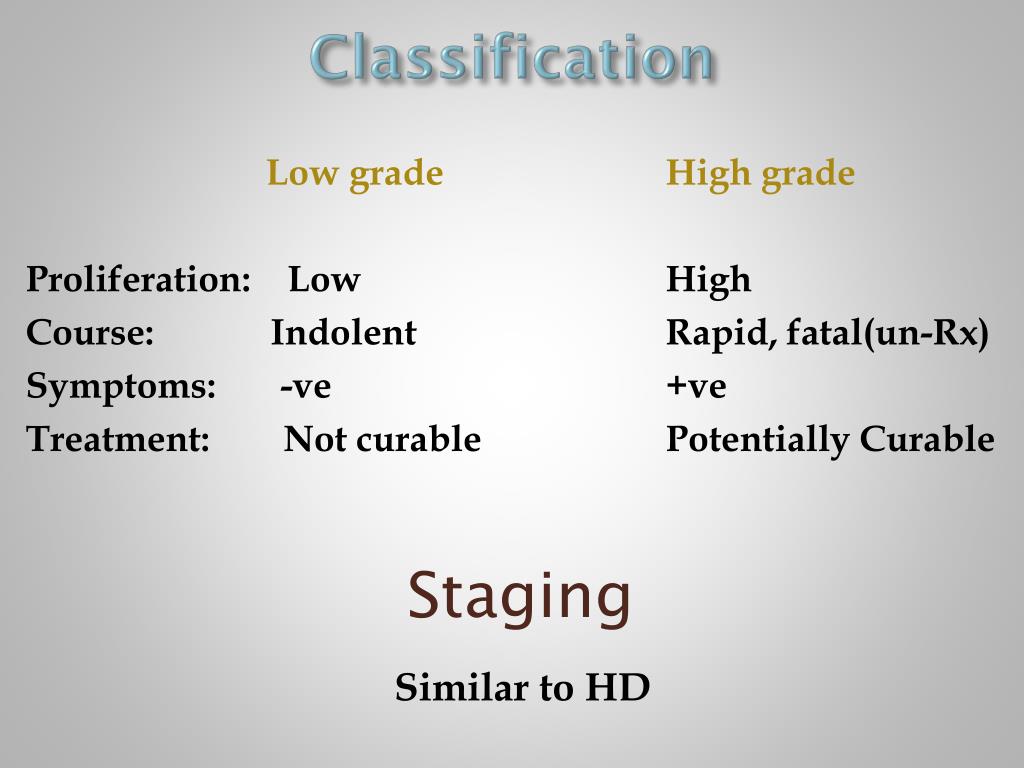 Classification

| | Low grade | High grade |
|---|---|---|
| Proliferation: | Low | High |
| Course: | Indolent | Rapid, fatal(un-Rx) |
| Symptoms: | -ve | +ve |
| Treatment: | Not curable | Potentially Curable |

Staging

Similar to HD